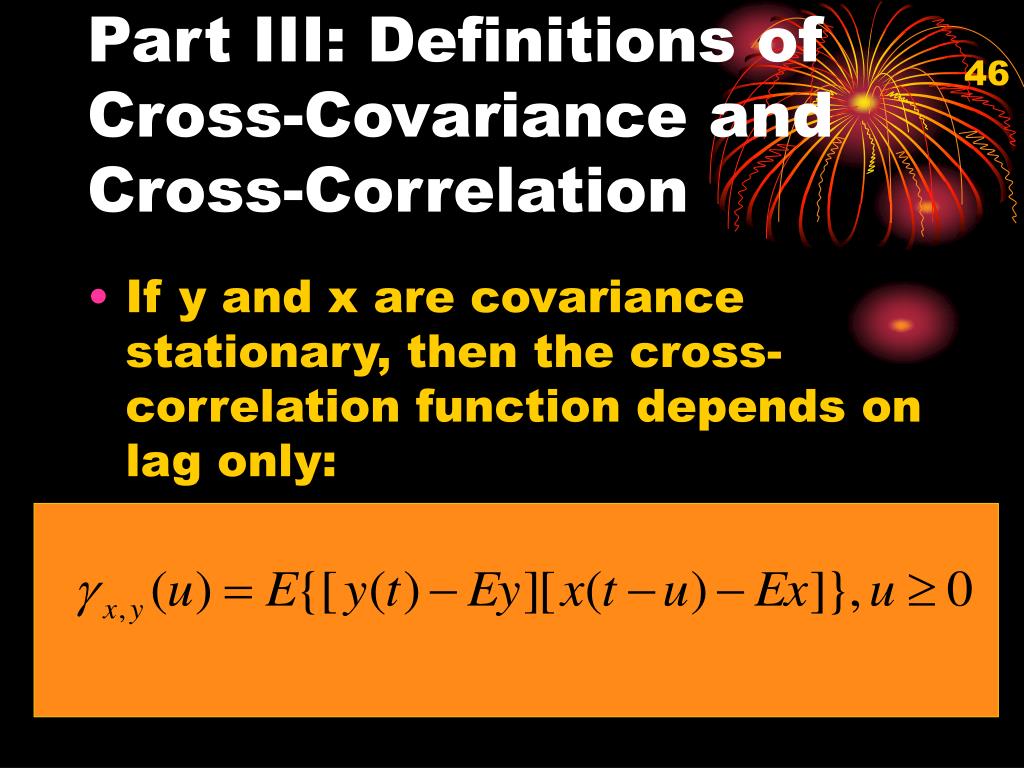 Part III: Definitions of Cross-Covariance and Cross-Correlation

46

• If y and x are covariance stationary, then the cross-correlation function depends on lag only:

$\gamma_{x,y}(u) = E\{[y(t) - Ey][x(t-u) - Ex]\}, u \geq 0$